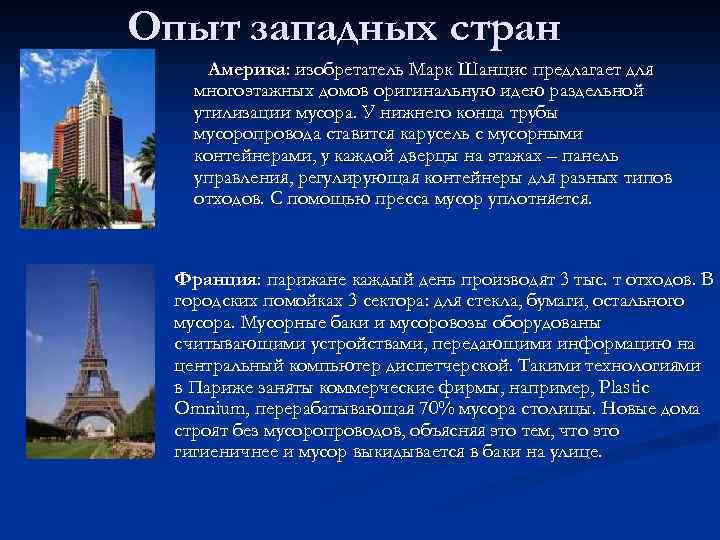 Опыт западных стран

Америка: изобретатель Марк Шанцис предлагает для многоэтажных домов оригинальную идею раздельной утилизации мусора. У нижнего конца трубы мусоропровода ставится карусель с мусорными контейнерами, у каждой дверцы на этажах – панель управления, регулирующая контейнеры для разных типов отходов. С помощью пресса мусор уплотняется.

Франция: парижане каждый день производят 3 тыс. т отходов. В городских помойках 3 сектора: для стекла, бумаги, остального мусора. Мусорные баки и мусоровозы оборудованы считывающими устройствами, передающими информацию на центральный компьютер диспетчерской. Такими технологиями в Париже заняты коммерческие фирмы, например, Plastic Omnium, перерабатывающая 70% мусора столицы. Новые дома строят без мусоропроводов, объясняя это тем, что это гигиеничнее и мусор выкидывается в баки на улице.